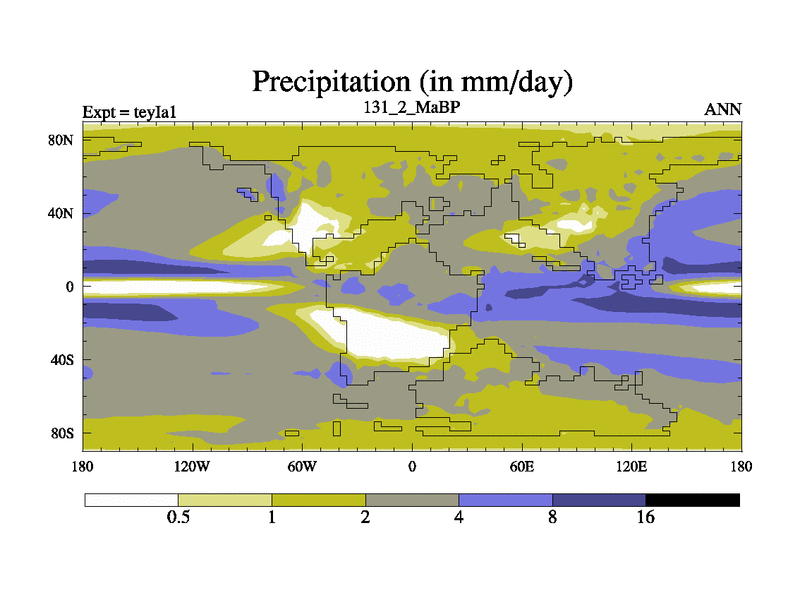 Precipitation (in mm/day)

Expt = teyIa1

131_2_MaBP

ANN

80N
40N
0
40S
80S

180
120W
60W
0
60E
120E
180

0.5
1
2
4
8
16